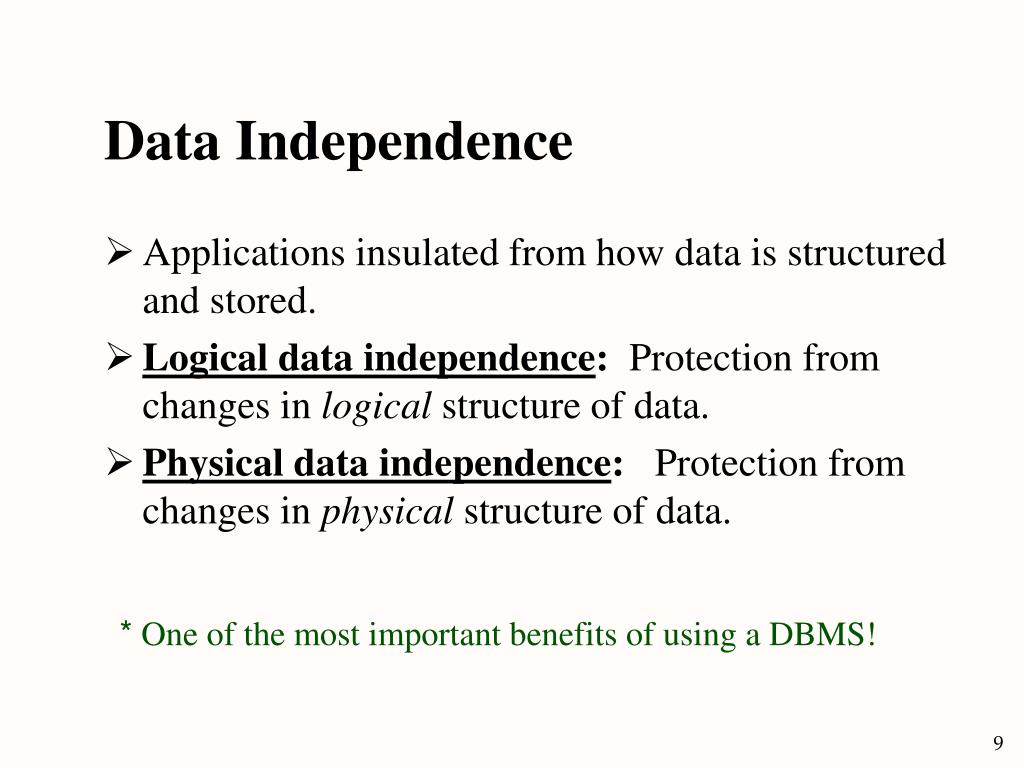 Data Independence

➢ Applications insulated from how data is structured and stored.

➢ Logical data independence: Protection from changes in logical structure of data.

➢ Physical data independence: Protection from changes in physical structure of data.

* One of the most important benefits of using a DBMS!

9